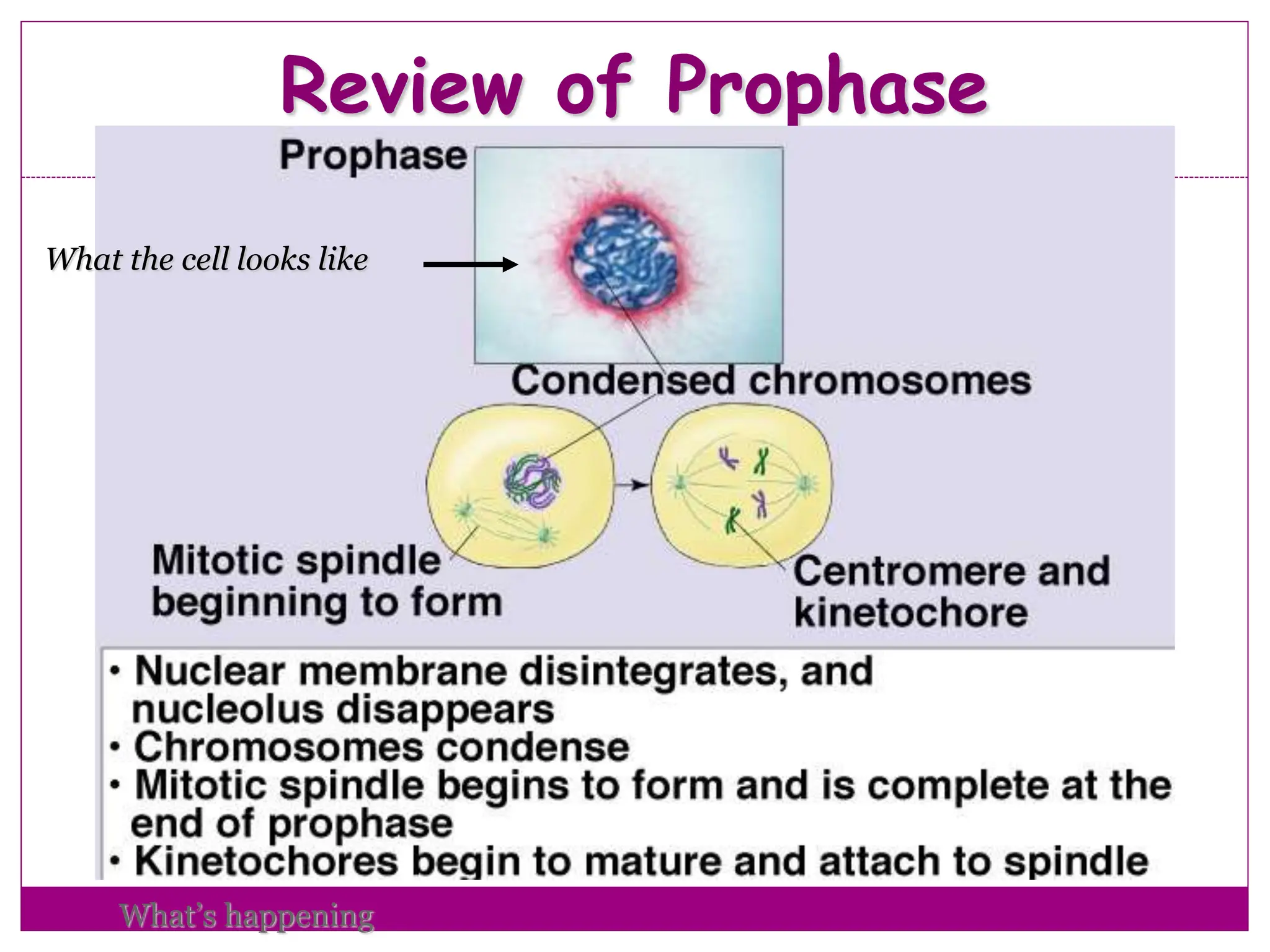 Review of Prophase

Prophase

What the cell looks like

Condensed chromosomes

Mitotic spindle beginning to form

Centromere and kinetochore

• Nuclear membrane disintegrates, and nucleolus disappears
• Chromosomes condense
• Mitotic spindle begins to form and is complete at the end of prophase
• Kinetochores begin to mature and attach to spindle

What's happening